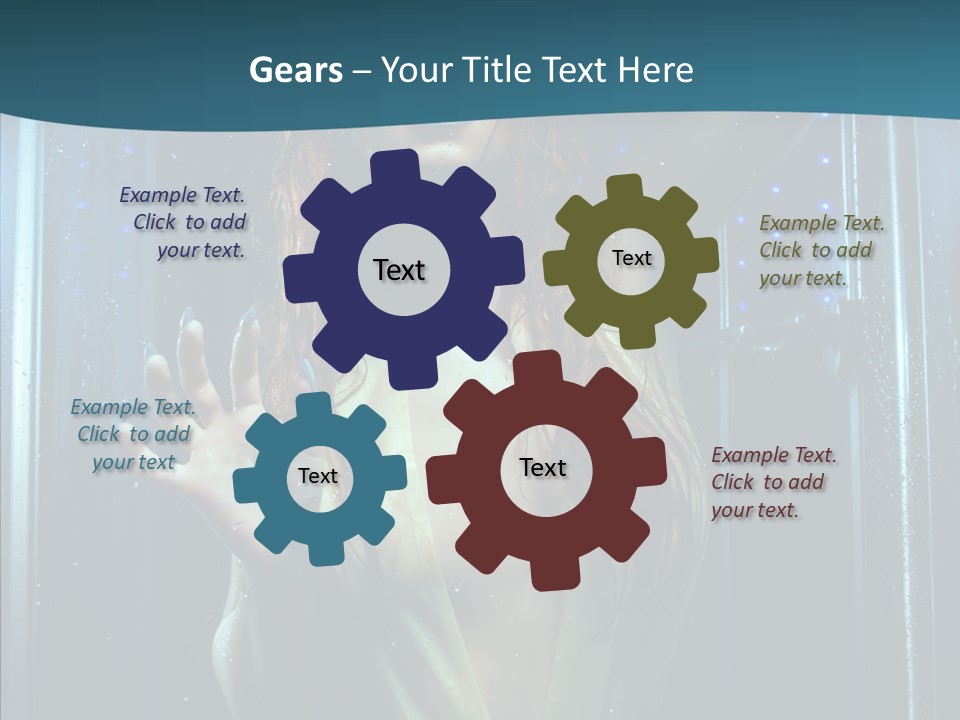 Gears – Your Title Text Here

Example Text. Click to add your text.

Text

Text

Example Text. Click to add your text.

Example Text. Click to add your text

Text

Text

Example Text. Click to add your text.